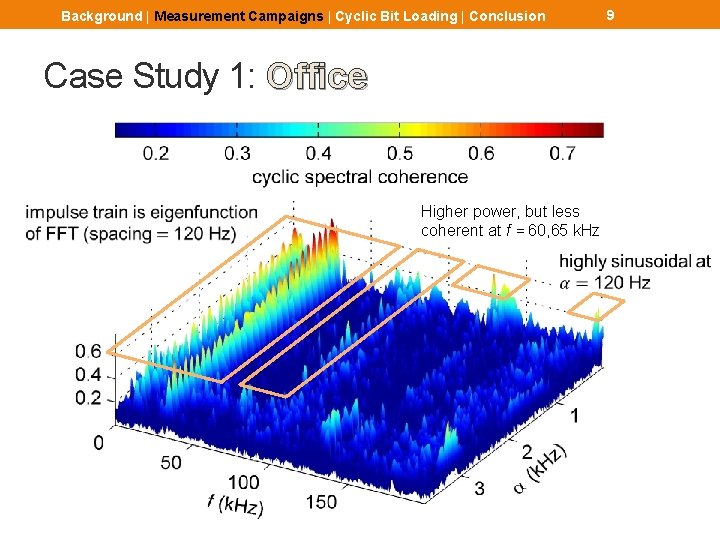 Background | Measurement Campaigns | Cyclic Bit Loading | Conclusion 9

Case Study 1: Office

0.2 0.3 0.4 0.5 0.6 0.7
cyclic spectral coherence

impulse train is eigenfunction of FFT (spacing = 120 Hz)

Higher power, but less coherent at $f$ = 60,65 kHz

highly sinusoidal at $\alpha$ = 120 Hz

0.6
0.4
0.2
0

50
100
150
$f$ (kHz)

1
2
3
$\alpha$ (kHz)